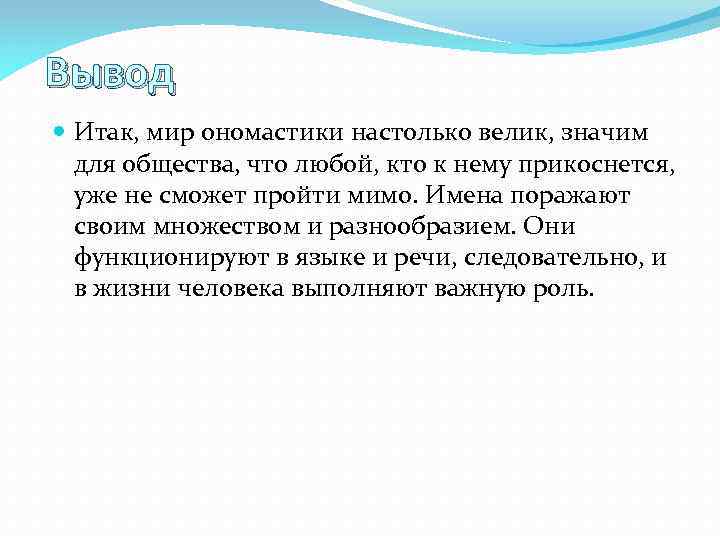 Вывод

Итак, мир ономастики настолько велик, значим для общества, что любой, кто к нему прикоснется, уже не сможет пройти мимо. Имена поражают своим множеством и разнообразием. Они функционируют в языке и речи, следовательно, и в жизни человека выполняют важную роль.